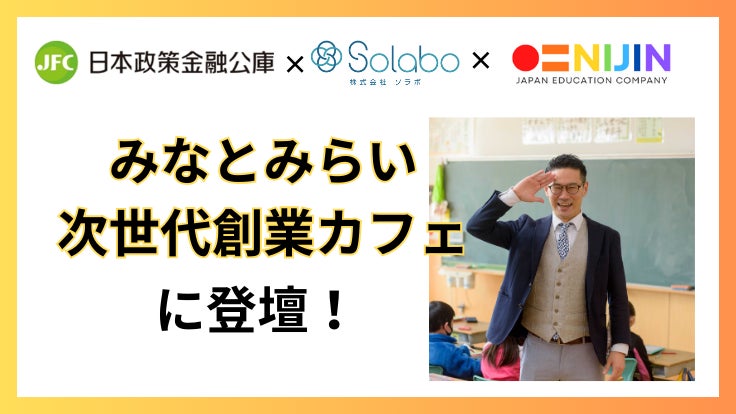 JFC 日本政策金融公庫 × Solabo 株式会社 ソラボ × NIJIN JAPAN EDUCATION COMPANY

みなとみらい
次世代創業カフェ
に登壇！